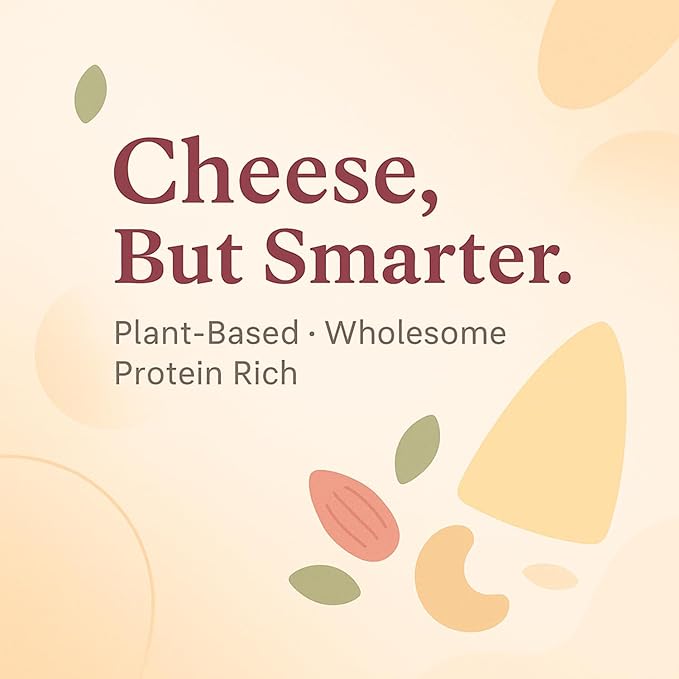 Cheese, But Smarter.

Plant-Based · Wholesome
Protein Rich